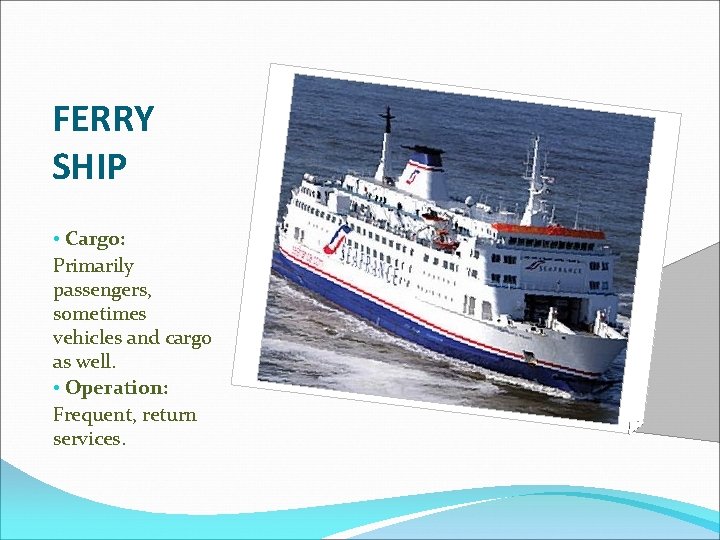 FERRY SHIP

• Cargo: Primarily passengers, sometimes vehicles and cargo as well.
• Operation: Frequent, return services.

SEAFRANCE

SEAFRANCE